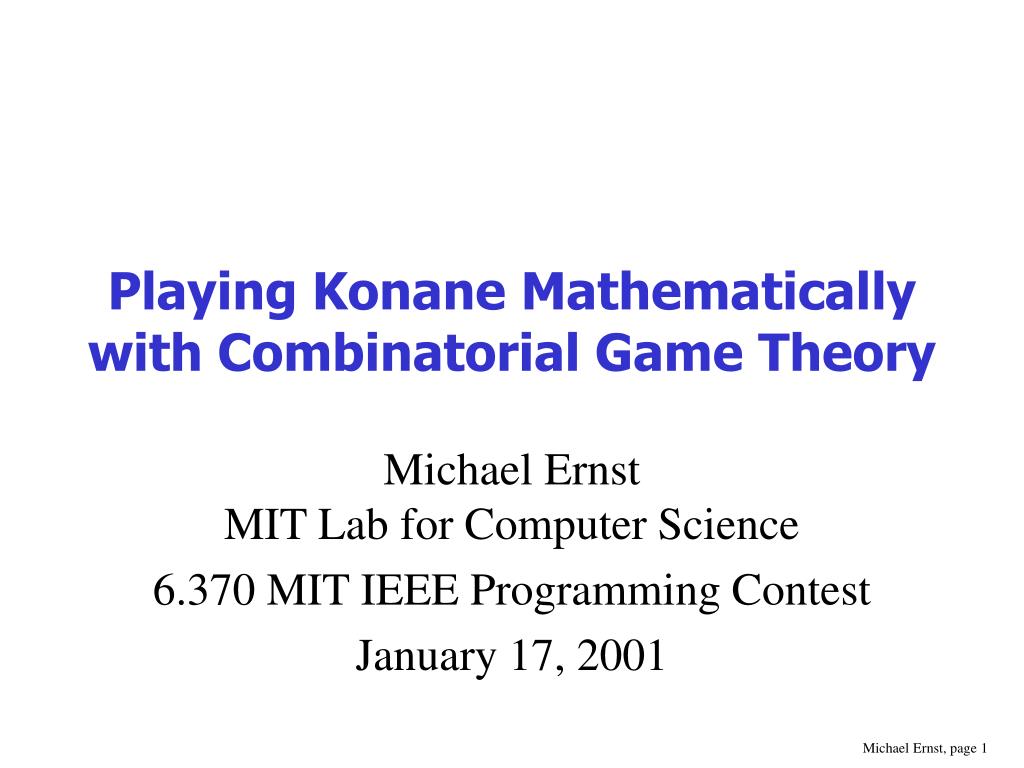 Playing Konane Mathematically with Combinatorial Game Theory

Michael Ernst
MIT Lab for Computer Science

6.370 MIT IEEE Programming Contest

January 17, 2001

Michael Ernst, page 1